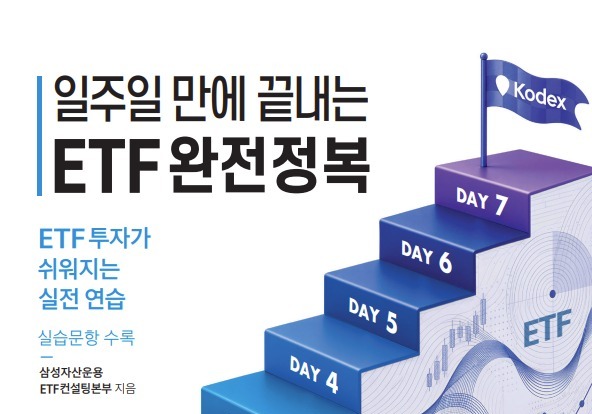 일주일 만에 끝내는
ETF 완전정복

ETF 투자가
쉬워지는
실전 연습

실습문항 수록

삼성자산운용
ETF컨설팅본부 지음

Kodex

DAY 7

DAY 6

DAY 5

DAY 4

ETF